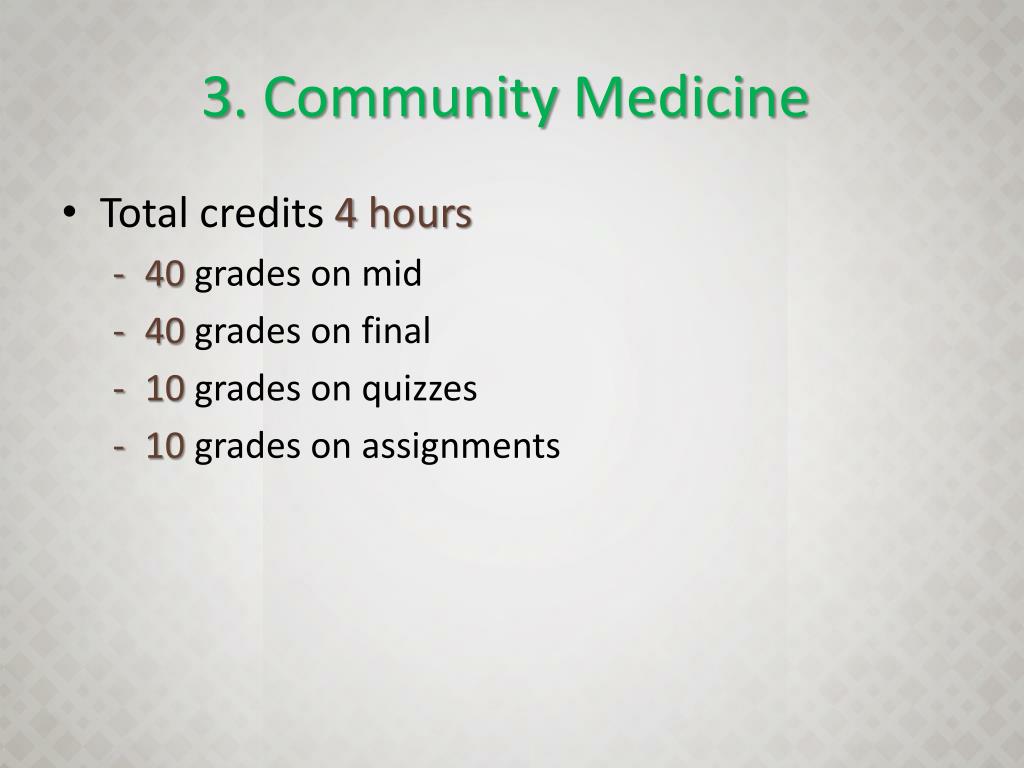 3. Community Medicine

• Total credits 4 hours
- 40 grades on mid
- 40 grades on final
- 10 grades on quizzes
- 10 grades on assignments